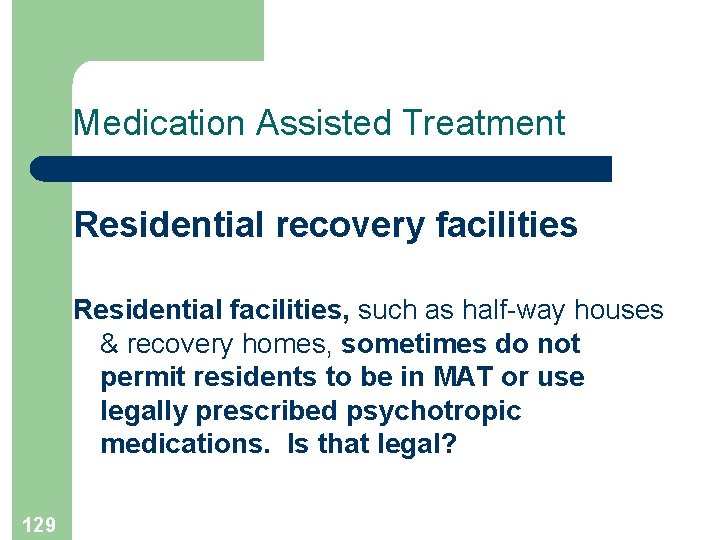 Medication Assisted Treatment

Residential recovery facilities

Residential facilities, such as half-way houses & recovery homes, sometimes do not permit residents to be in MAT or use legally prescribed psychotropic medications. Is that legal?

129